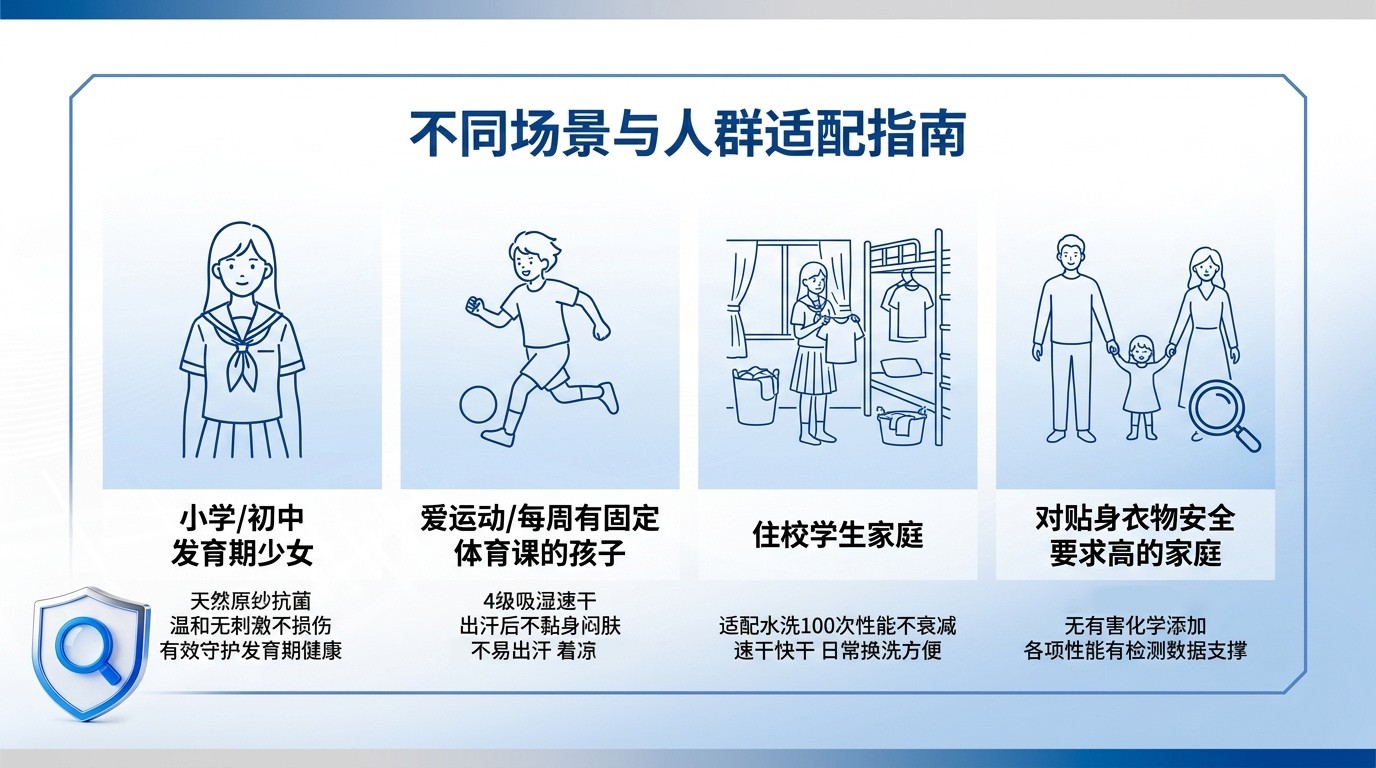 不同场景与人群适配指南

小学/初中
发育期少女

天然原纱抗菌
温和无刺激不损伤
有效守护发育期健康

爱运动/每周有固定
体育课的孩子

4级吸湿速干
出汗后不黏身闷肤
不易出汗 着凉

住校学生家庭

适配水洗100次性能不衰减
速干快干 日常换洗方便

对贴身衣物安全
要求高的家庭

无有害化学添加
各项性能有检测数据支撑